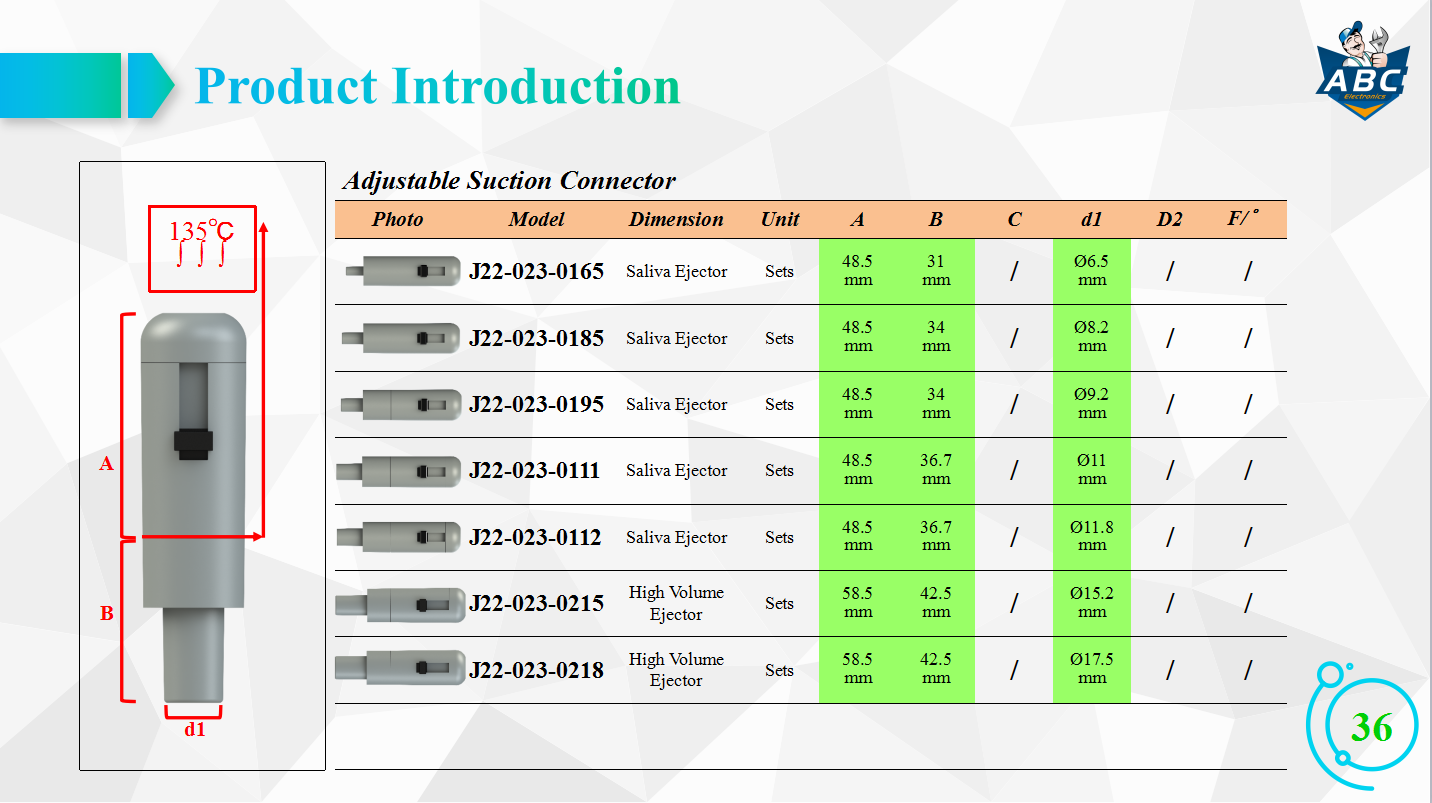 Product Introduction

ABC Electronics

135℃

A

B

d1

Adjustable Suction Connector

| Photo | Model | Dimension | Unit | A | B | C | d1 | D2 | F/° |
|---|---|---|---|---|---|---|---|---|---|
| | J22-023-0165 | Saliva Ejector | Sets | 48.5 mm | 31 mm | / | Ø6.5 mm | / | / |
| | J22-023-0185 | Saliva Ejector | Sets | 48.5 mm | 34 mm | / | Ø8.2 mm | / | / |
| | J22-023-0195 | Saliva Ejector | Sets | 48.5 mm | 34 mm | / | Ø9.2 mm | / | / |
| | J22-023-0111 | Saliva Ejector | Sets | 48.5 mm | 36.7 mm | / | Ø11 mm | / | / |
| | J22-023-0112 | Saliva Ejector | Sets | 48.5 mm | 36.7 mm | / | Ø11.8 mm | / | / |
| | J22-023-0215 | High Volume Ejector | Sets | 58.5 mm | 42.5 mm | / | Ø15.2 mm | / | / |
| | J22-023-0218 | High Volume Ejector | Sets | 58.5 mm | 42.5 mm | / | Ø17.5 mm | / | / |

36